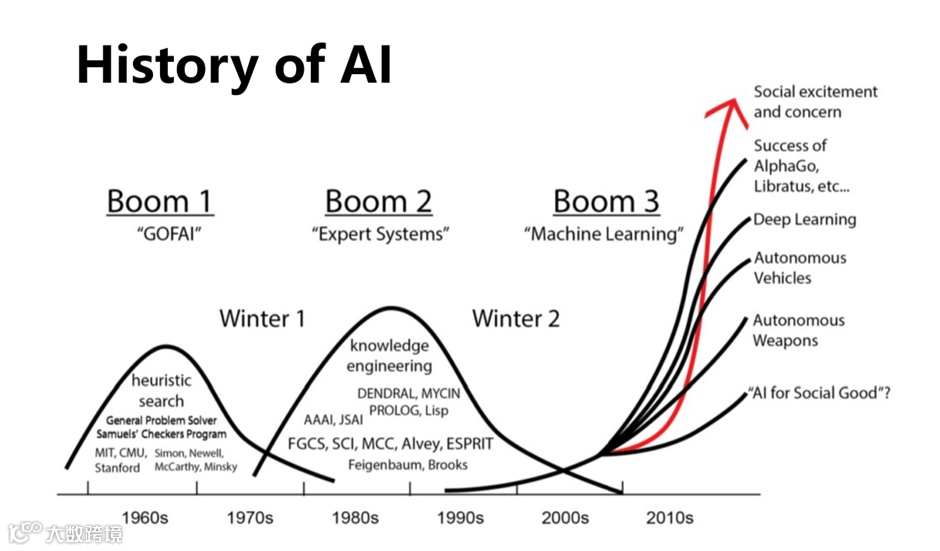 History of AI

Boom 1
"GOFAI"

Boom 2
"Expert Systems"

Boom 3
"Machine Learning"

Winter 1

Winter 2

heuristic search
General Problem Solver
Samuels' Checkers Program
MIT, CMU, Stanford
Simon, Newell, McCarthy, Minsky

knowledge engineering
DENDRAL, MYCIN
PROLOG, Lisp
AAAI, JSAI
FGCS, SCI, MCC, Alvey, ESPRIT
Feigenbaum, Brooks

Social excitement and concern
Success of AlphaGo, Libratus, etc...
Deep Learning
Autonomous Vehicles
Autonomous Weapons
"AI for Social Good"?

1960s
1970s
1980s
1990s
2000s
2010s

大数跨境